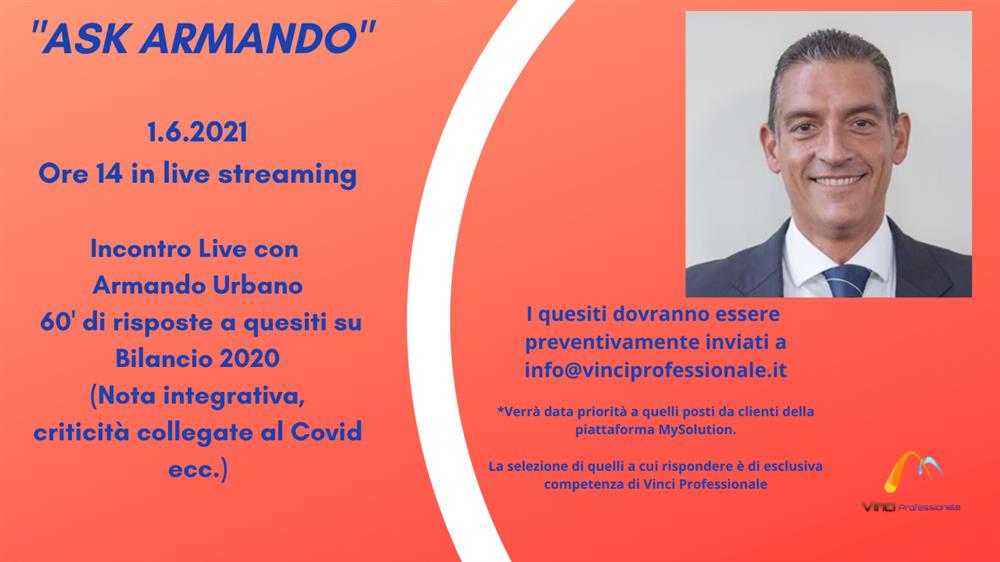 "ASK ARMANDO"

1.6.2021
Ore 14 in live streaming

Incontro Live con Armando Urbano 60' di risposte a quesiti su Bilancio 2020 (Nota integrativa, criticità collegate al Covid ecc.)

I quesiti dovranno essere preventivamente inviati a info@vinciprofessionale.it

*Verrà data priorità a quelli posti da clienti della piattaforma MySolution.

La selezione di quelli a cui rispondere è di esclusiva competenza di Vinci Professionale

Vinci Professionale